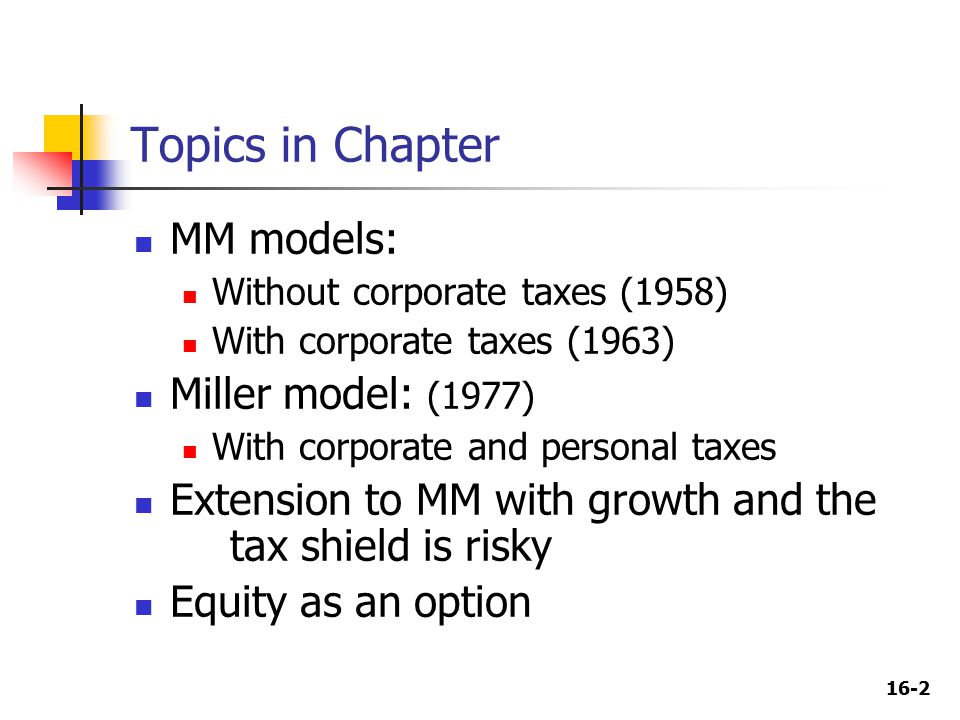 Topics in Chapter

- MM models:
  - Without corporate taxes (1958)
  - With corporate taxes (1963)
- Miller model: (1977)
  - With corporate and personal taxes
- Extension to MM with growth and the tax shield is risky
- Equity as an option

16-2